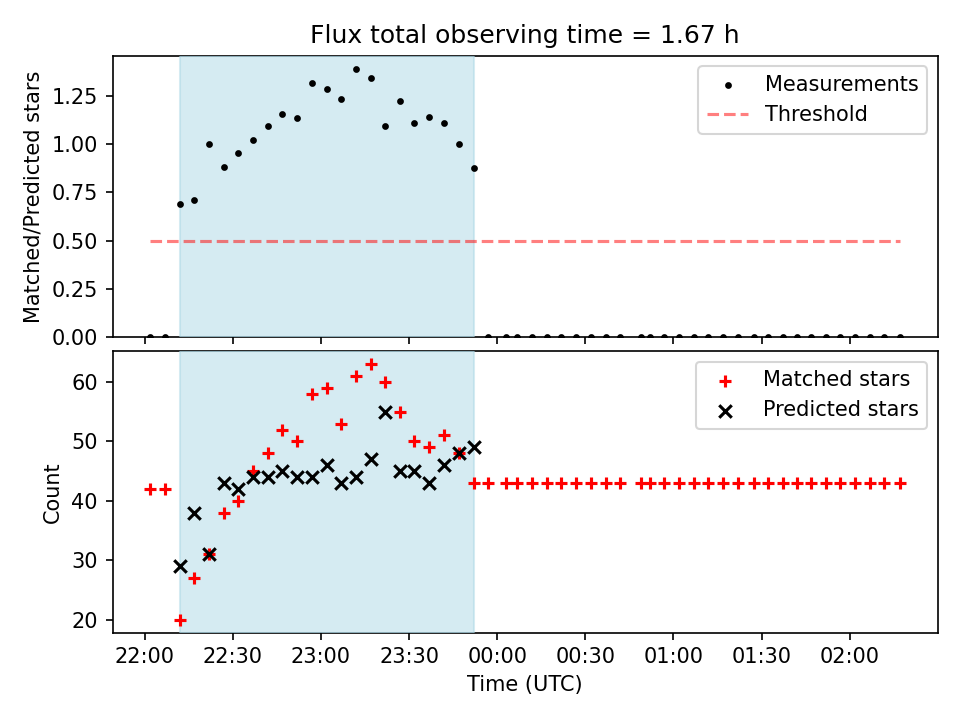 Flux total observing time = 1.67 h

Matched/Predicted stars

1.25
1.00
0.75
0.50
0.25
0.00

Measurements
Threshold

Count

60
50
40
30
20

Matched stars
Predicted stars

22:00 22:30 23:00 23:30 00:00 00:30 01:00 01:30 02:00

Time (UTC)